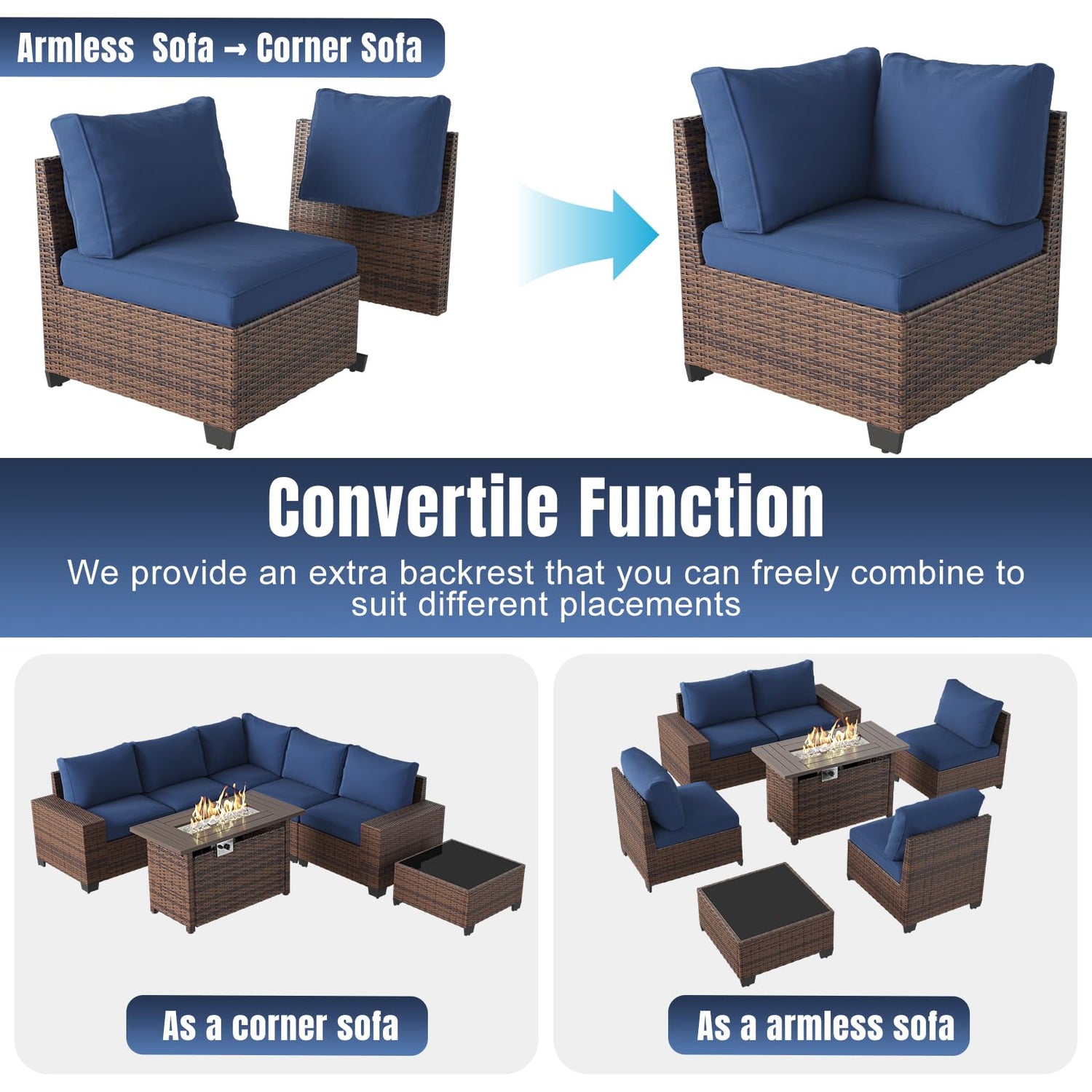 Armless Sofa → Corner Sofa

Convertile Function

We provide an extra backrest that you can freely combine to suit different placements

As a corner sofa

As a armless sofa